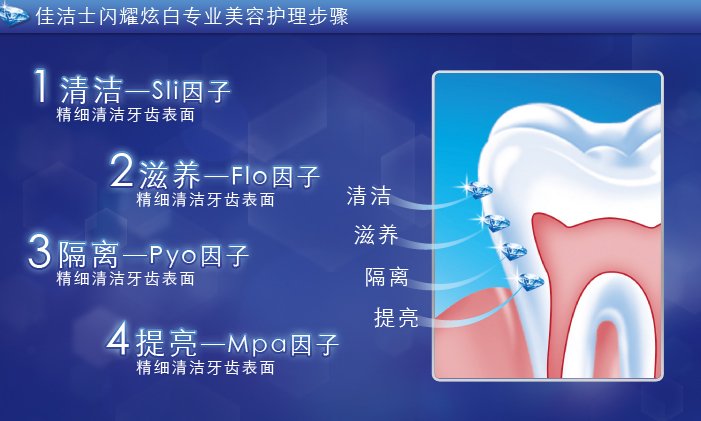 佳洁士闪耀炫白专业美容护理步骤

1 清洁—Sli因子
精细清洁牙齿表面

2 滋养—Flo因子
精细清洁牙齿表面

3 隔离—Pyo因子
精细清洁牙齿表面

4 提亮—Mpa因子
精细清洁牙齿表面

清洁
滋养
隔离
提亮